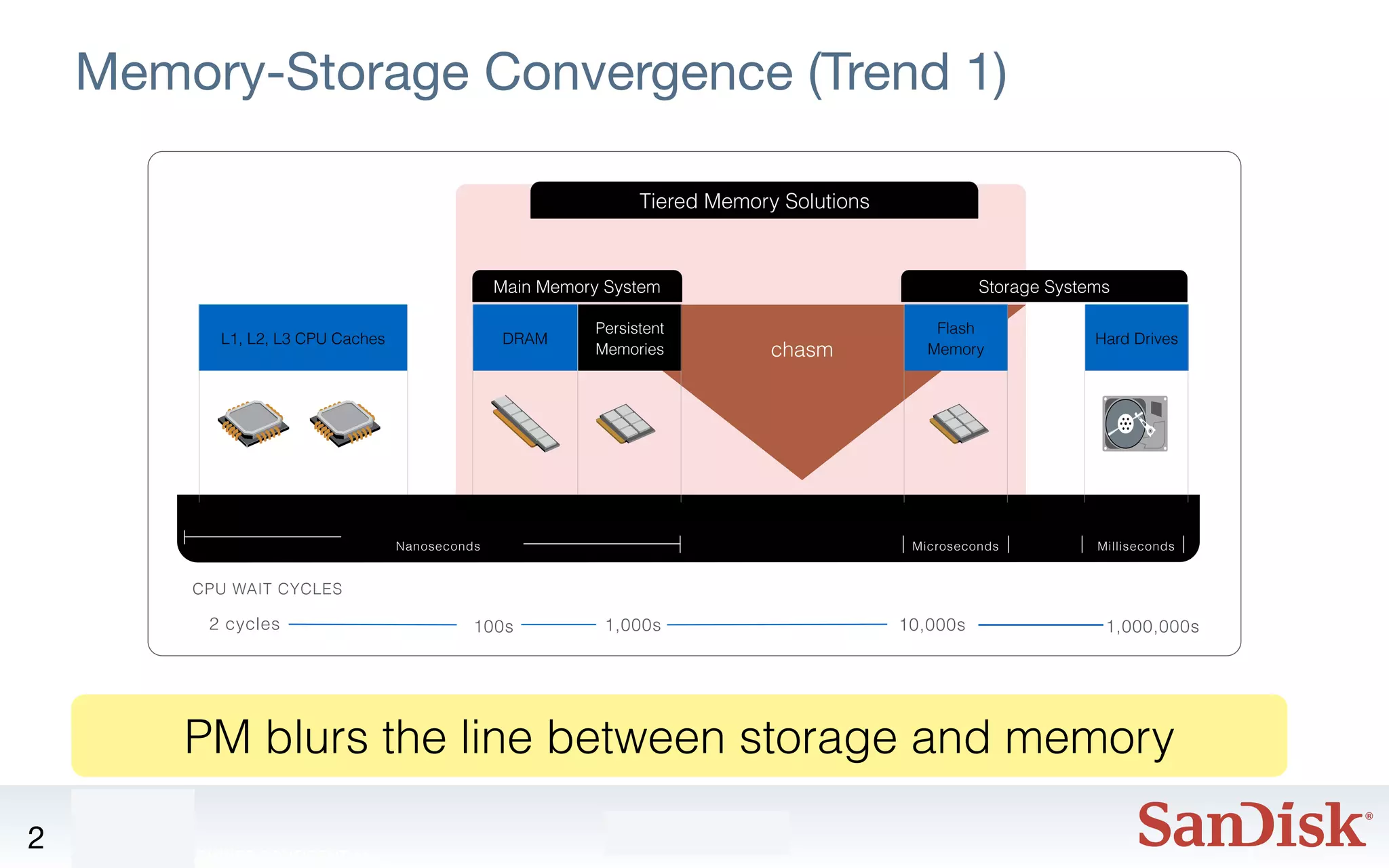 Memory-Storage Convergence (Trend 1)

Tiered Memory Solutions

Main Memory System

Storage Systems

L1, L2, L3 CPU Caches

DRAM

Persistent Memories

chasm

Flash Memory

Hard Drives

Nanoseconds

Microseconds

Milliseconds

CPU WAIT CYCLES

2 cycles

100s

1,000s

10,000s

1,000,000s

PM blurs the line between storage and memory

2

SanDisk®